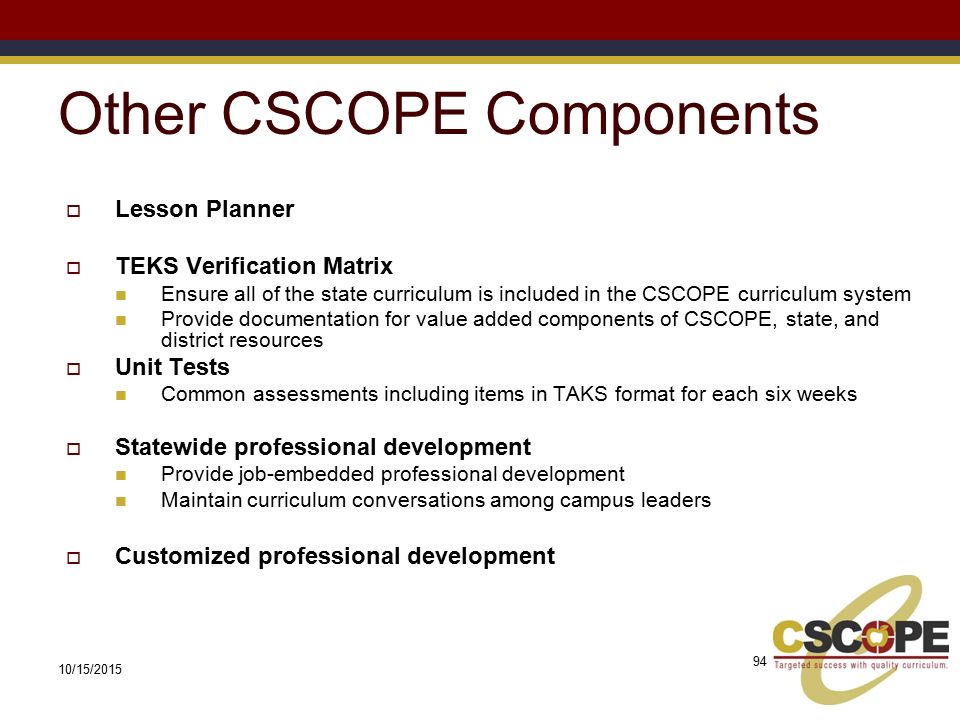 Other CSCOPE Components

Lesson Planner

TEKS Verification Matrix

Ensure all of the state curriculum is included in the CSCOPE curriculum system

Provide documentation for value added components of CSCOPE, state, and district resources

Unit Tests

Common assessments including items in TAKS format for each six weeks

Statewide professional development

Provide job-embedded professional development

Maintain curriculum conversations among campus leaders

Customized professional development

10/15/2015

94

CSCOPE
Targeted success with quality curriculum.